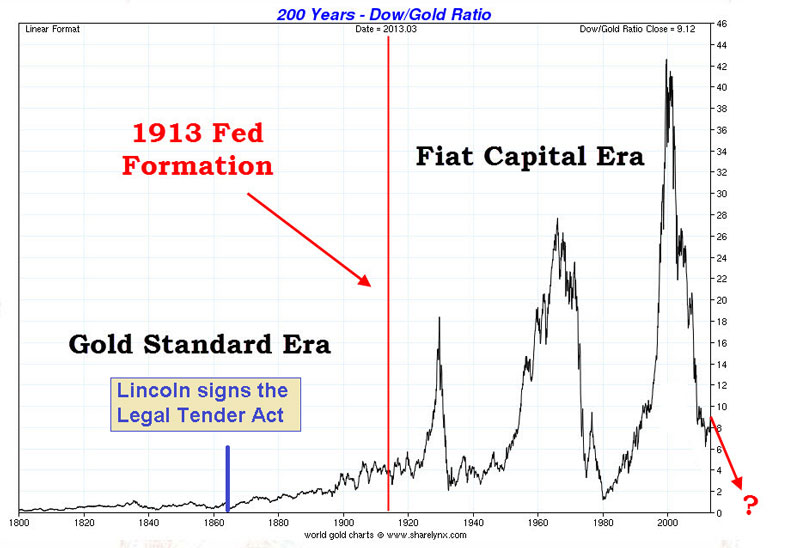 200 Years - Dow/Gold Ratio

Linear Format

Date = 2013.03

Dow/Gold Ratio Close = 9.12

1913 Fed Formation

Fiat Capital Era

Gold Standard Era

Lincoln signs the Legal Tender Act

?

46
44
42
40
38
36
34
32
30
28
26
24
22
20
18
16
14
12
10
8
6
4
2
0

1800 1820 1840 1860 1880 1900 1920 1940 1960 1980 2000

world gold charts © www.sharelynx.com